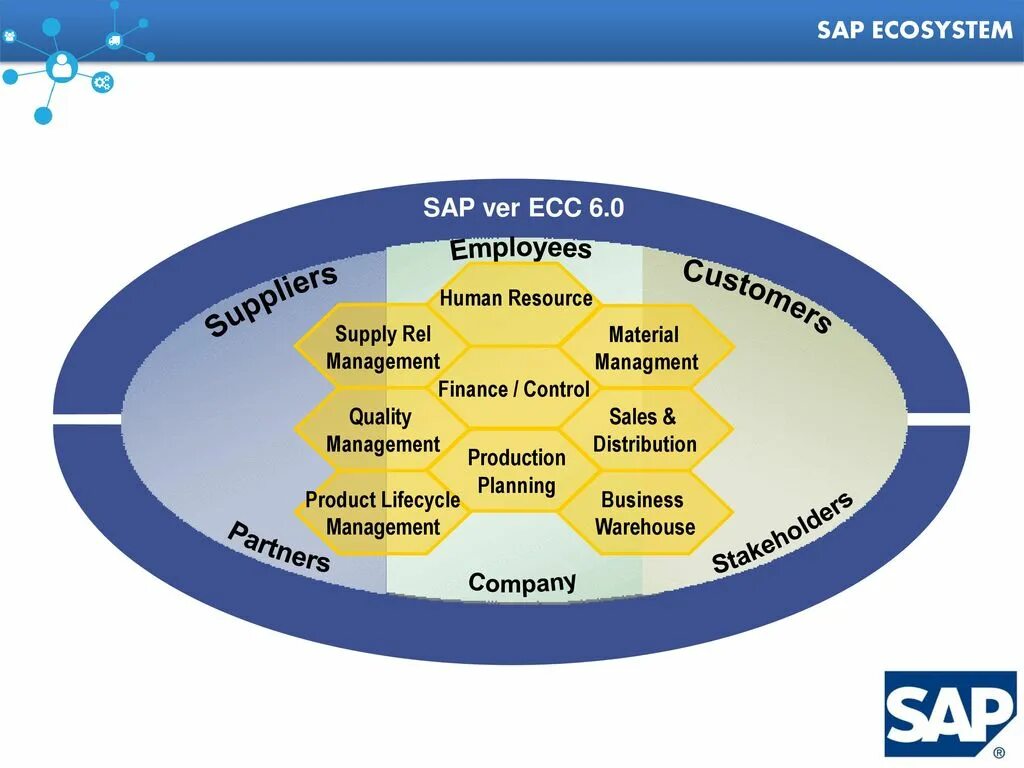 SAP ECOSYSTEM

SAP ver ECC 6.0

Employees

Suppliers

Customers

Human Resource

Supply Rel Management

Material Managment

Finance / Control

Quality Management

Sales & Distribution

Production Planning

Product Lifecycle Management

Business Warehouse

Partners

Company

Stakeholders

SAP®